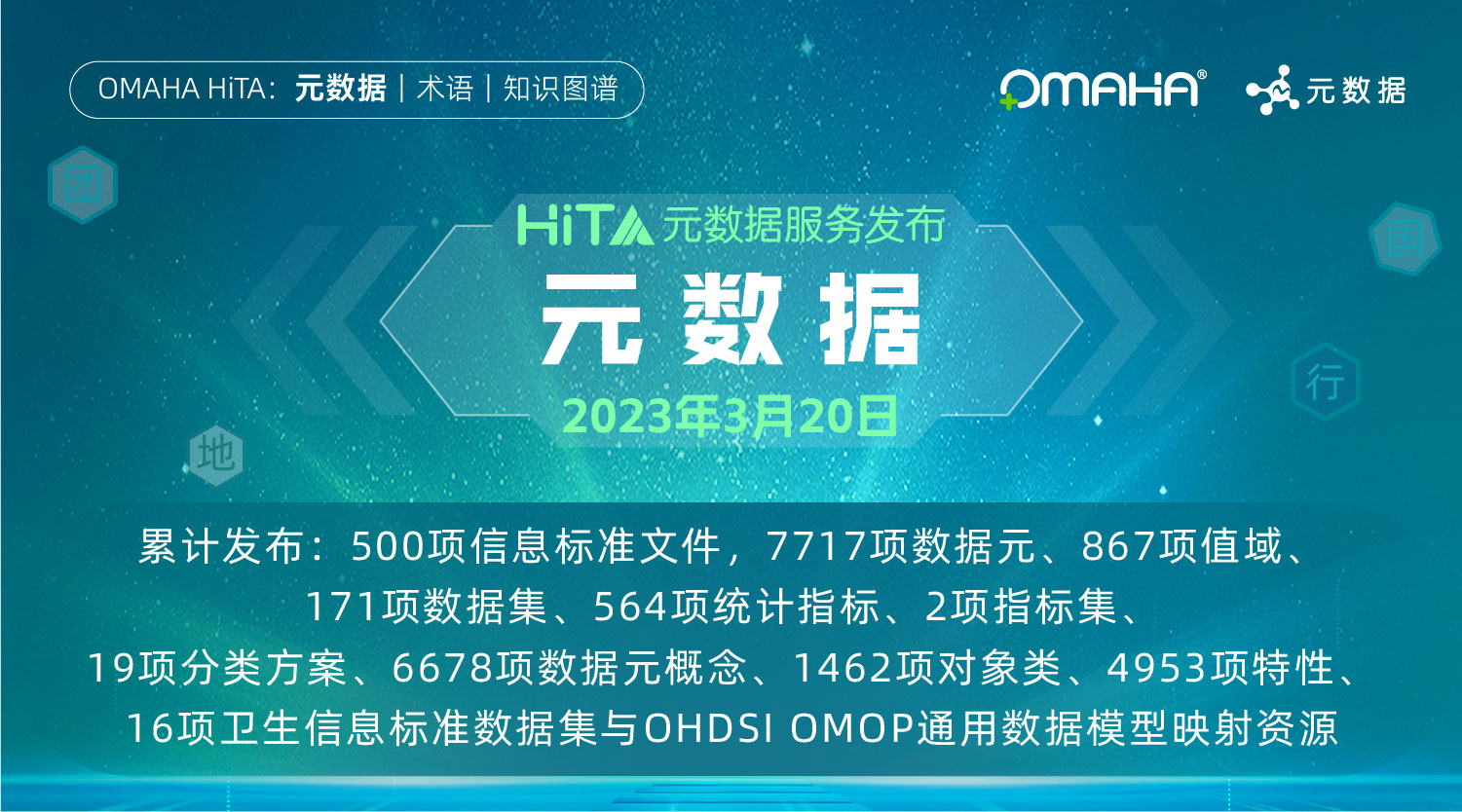 OMAHA HiTA：元数据｜术语｜知识图谱

OMAHA® 元数据

团

国

行

地

HiTA 元数据服务发布

元数据

2023年3月20日

累计发布：500项信息标准文件，7717项数据元、867项值域、171项数据集、564项统计指标、2项指标集、19项分类方案、6678项数据元概念、1462项对象类、4953项特性、16项卫生信息标准数据集与OHDSI OMOP通用数据模型映射资源